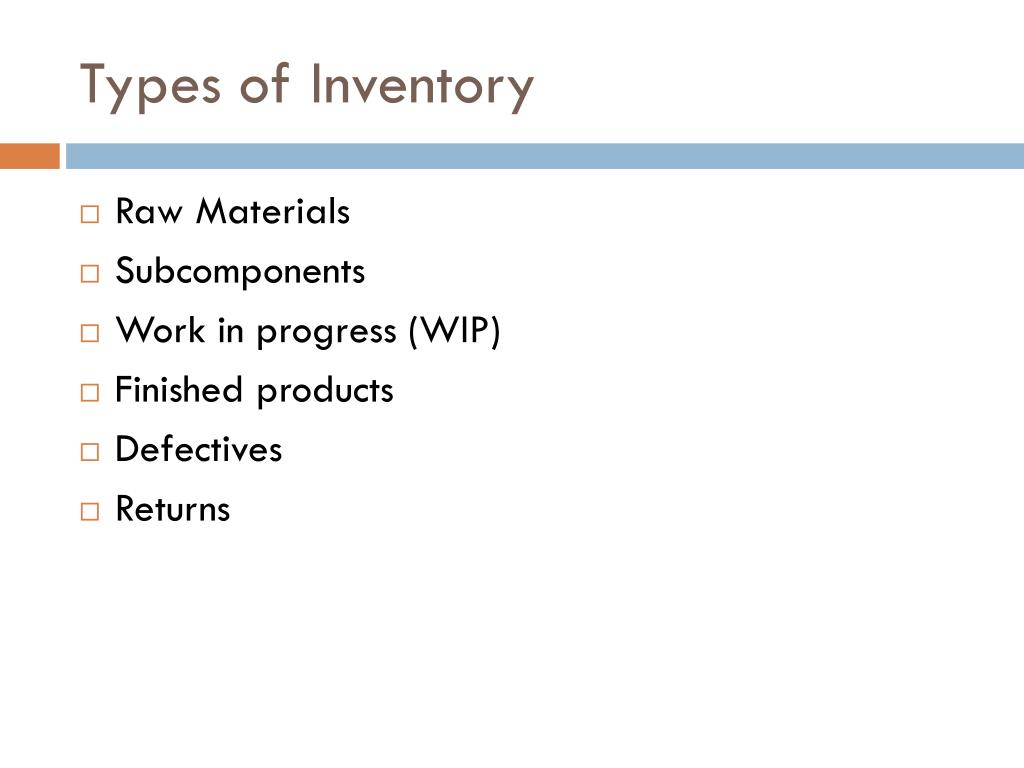 Types of Inventory

□ Raw Materials
□ Subcomponents
□ Work in progress (WIP)
□ Finished products
□ Defectives
□ Returns